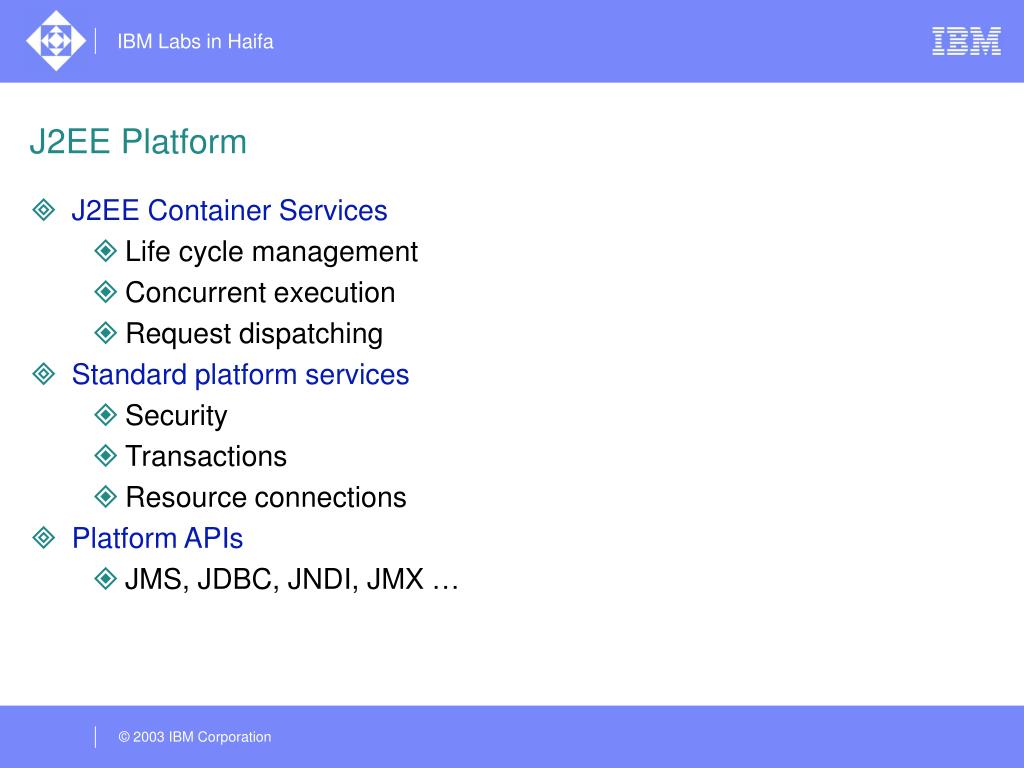 IBM Labs in Haifa

IBM

J2EE Platform

J2EE Container Services

Life cycle management

Concurrent execution

Request dispatching

Standard platform services

Security

Transactions

Resource connections

Platform APIs

JMS, JDBC, JNDI, JMX …

© 2003 IBM Corporation